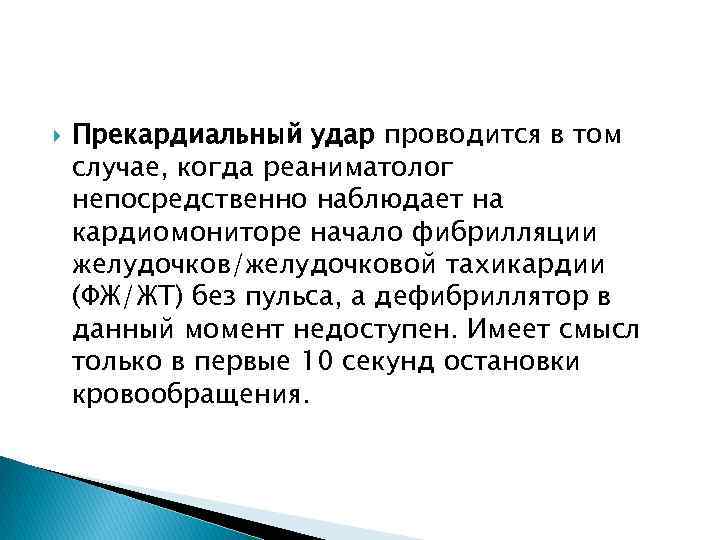 Прекардиальный удар проводится в том случае, когда реаниматолог непосредственно наблюдает на кардиомониторе начало фибрилляции желудочков/желудочковой тахикардии (ФЖ/ЖТ) без пульса, а дефибриллятор в данный момент недоступен. Имеет смысл только в первые 10 секунд остановки кровообращения.